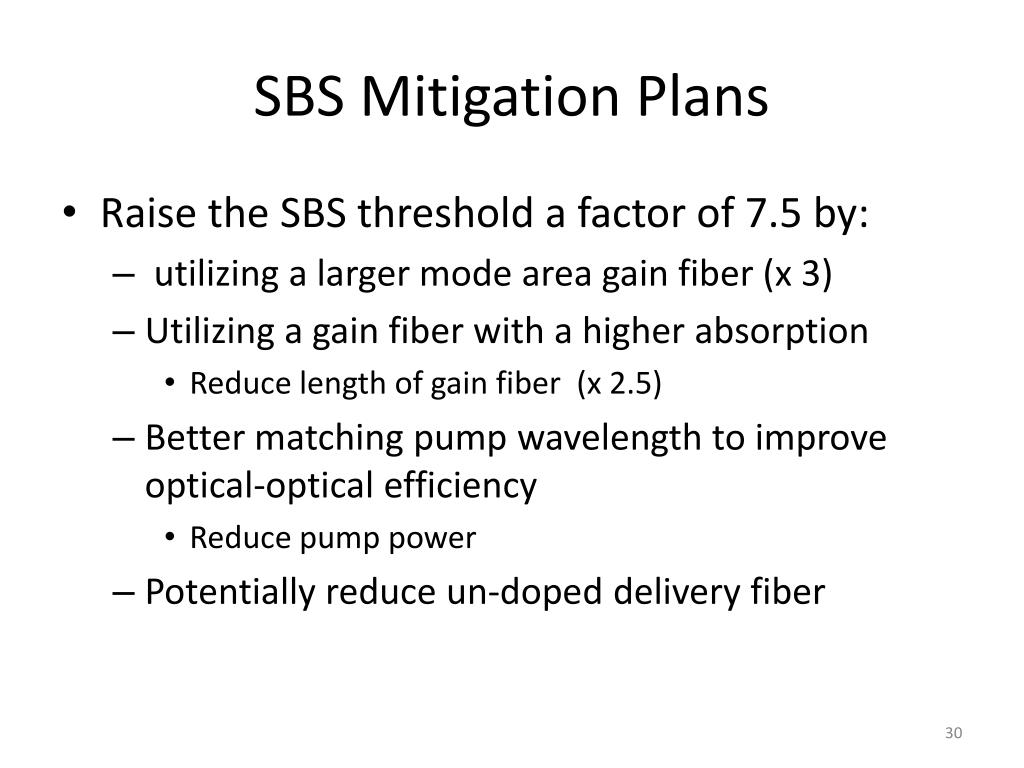 SBS Mitigation Plans

• Raise the SBS threshold a factor of 7.5 by:
– utilizing a larger mode area gain fiber (x 3)
– Utilizing a gain fiber with a higher absorption
• Reduce length of gain fiber (x 2.5)
– Better matching pump wavelength to improve optical-optical efficiency
• Reduce pump power
– Potentially reduce un-doped delivery fiber

30